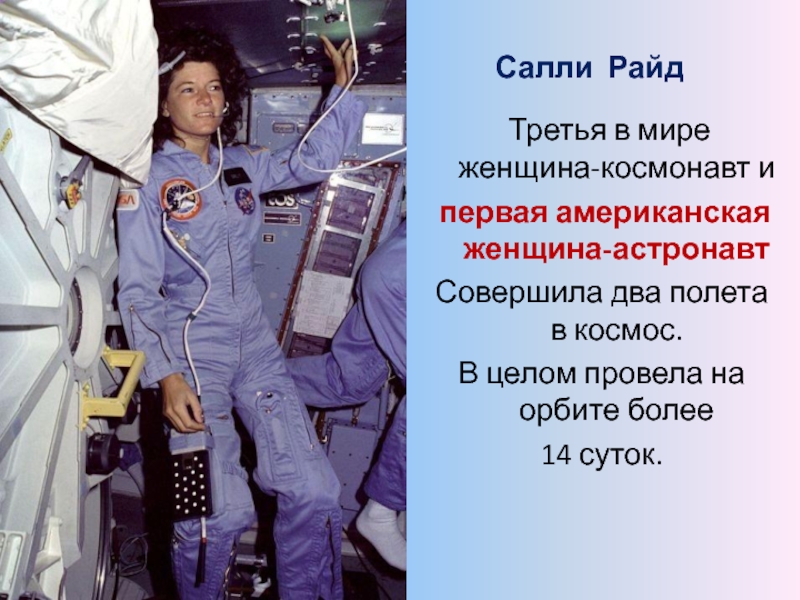 Салли Райд

Третья в мире женщина-космонавт и

первая американская женщина-астронавт

Совершила два полета в космос.

В целом провела на орбите более 14 суток.